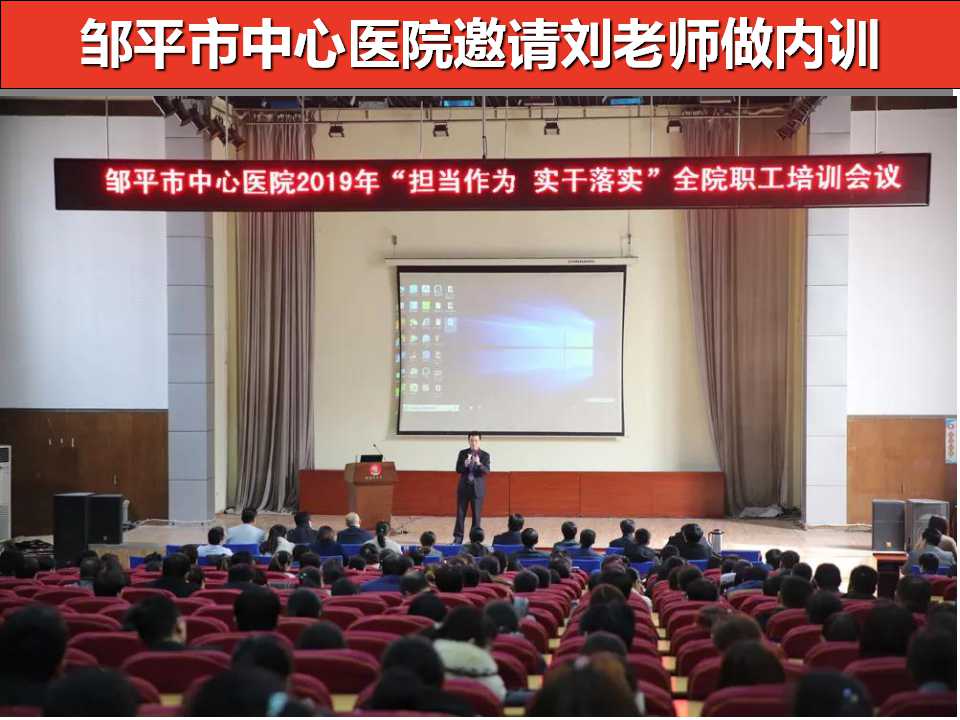 邹平市中心医院邀请刘老师做内训

邹平市中心医院2019年“担当作为 实干落实”全院职工培训会议